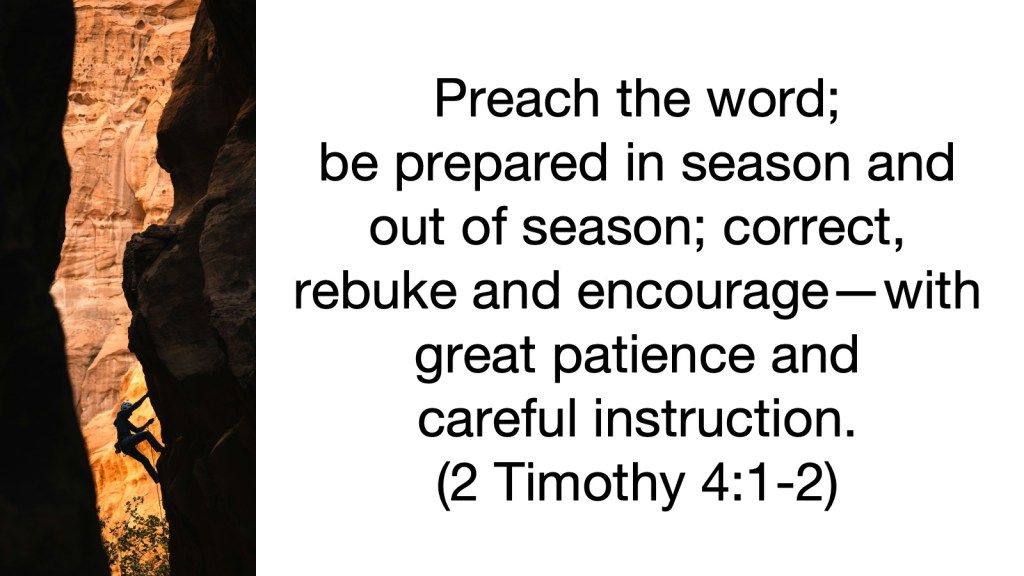 Preach the word;
be prepared in season and out of season; correct, rebuke and encourage—with great patience and careful instruction.
(2 Timothy 4:1-2)